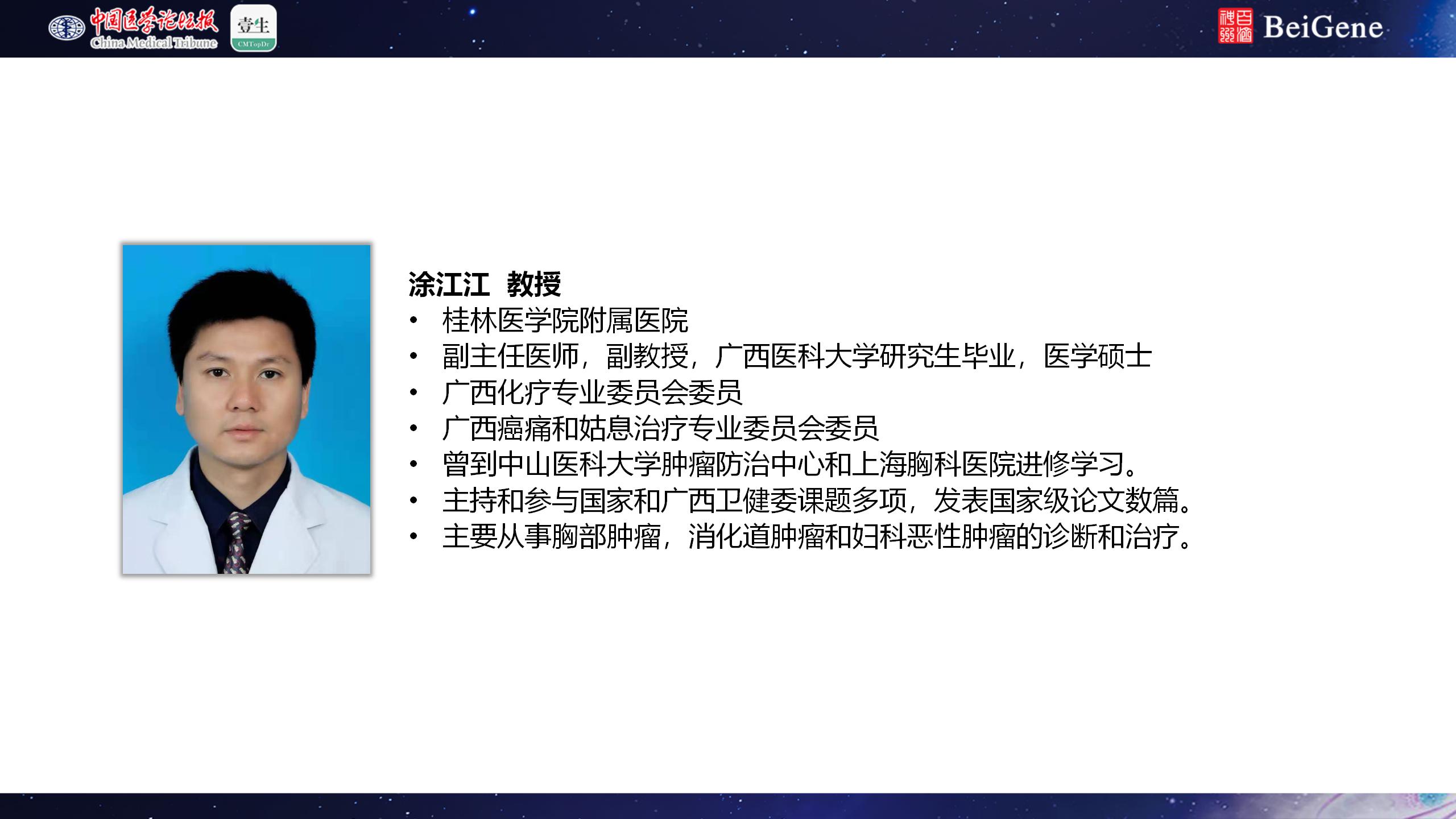 中国医学论坛报 China Medical Tribune 壹生 CMTopDr

百济神州 BeiGene

涂江江 教授

• 桂林医学院附属医院
• 副主任医师，副教授，广西医科大学研究生毕业，医学硕士
• 广西化疗专业委员会委员
• 广西癌痛和姑息治疗专业委员会委员
• 曾到中山医科大学肿瘤防治中心和上海胸科医院进修学习。
• 主持和参与国家和广西卫健委课题多项，发表国家级论文数篇。
• 主要从事胸部肿瘤，消化道肿瘤和妇科恶性肿瘤的诊断和治疗。